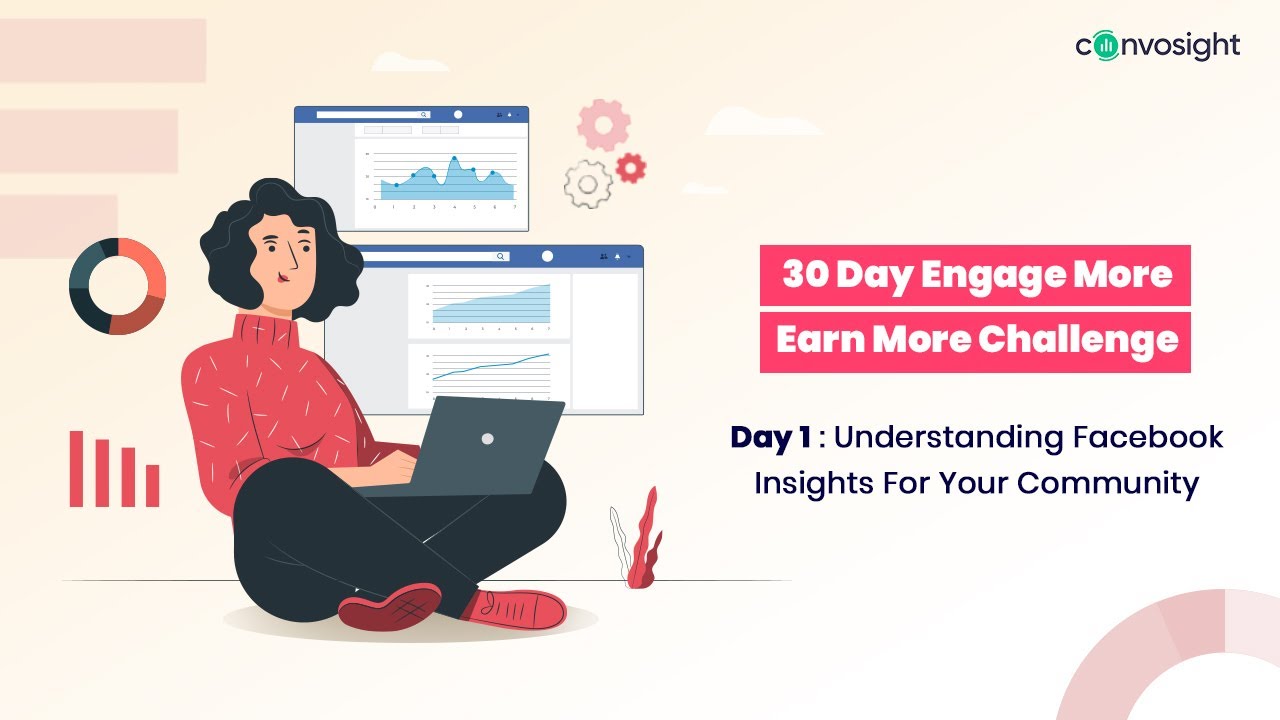 convosight

30 Day Engage More
Earn More Challenge

Day 1 : Understanding Facebook Insights For Your Community